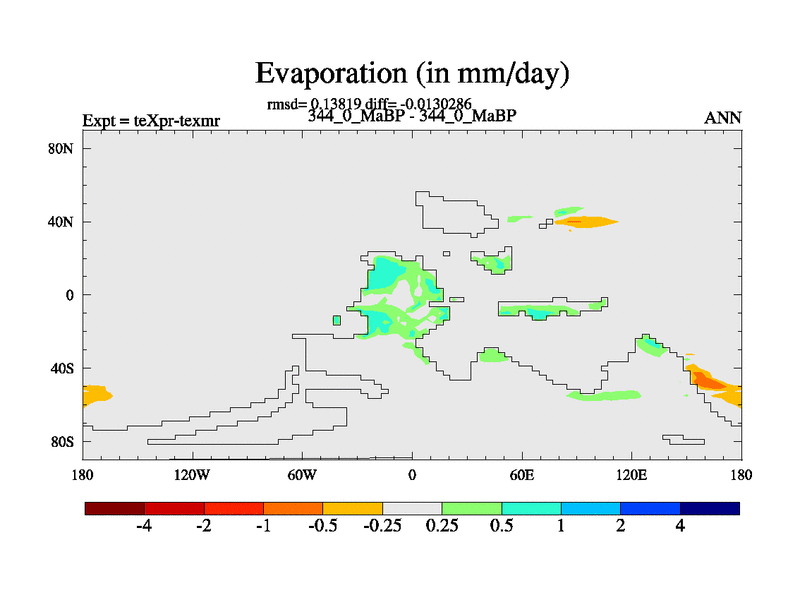 Evaporation (in mm/day)

rmsd= 0.13819 diff= -0.0130286

Expt = teXpr-texmr

344_0_MaBP - 344_0_MaBP

ANN

80N
40N
0
40S
80S

180 120W 60W 0 60E 120E 180

-4 -2 -1 -0.5 -0.25 0.25 0.5 1 2 4